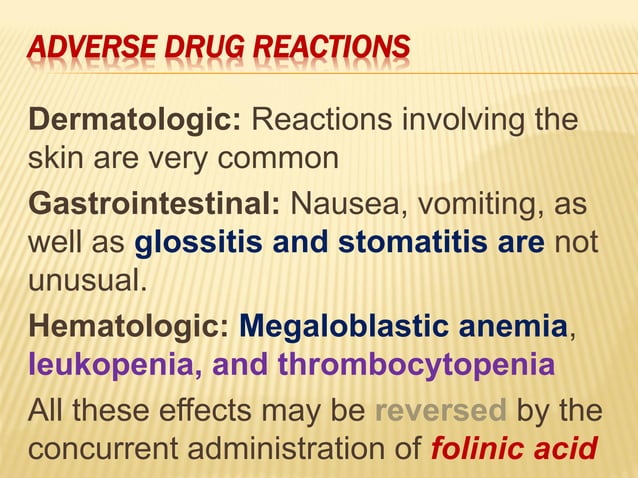 ADVERSE DRUG REACTIONS

Dermatologic: Reactions involving the skin are very common

Gastrointestinal: Nausea, vomiting, as well as glossitis and stomatitis are not unusual.

Hematologic: Megaloblastic anemia, leukopenia, and thrombocytopenia

All these effects may be reversed by the concurrent administration of folinic acid